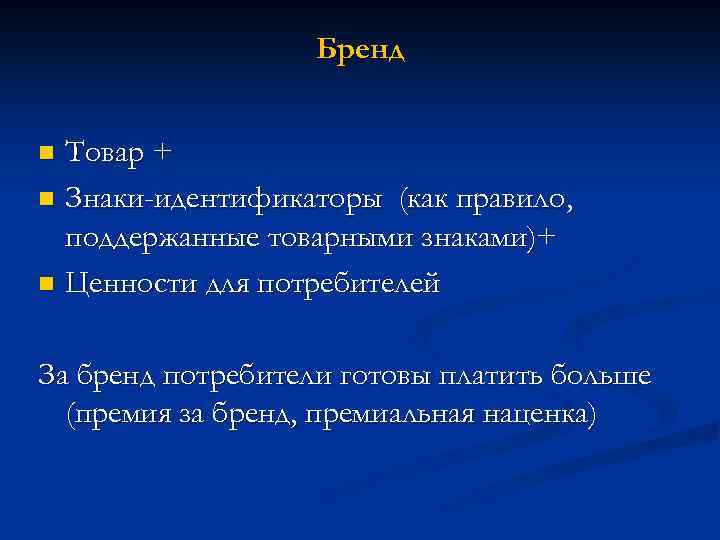 Бренд

Товар +

Знаки-идентификаторы (как правило, поддержанные товарными знаками)+

Ценности для потребителей

За бренд потребители готовы платить больше (премия за бренд, премиальная наценка)